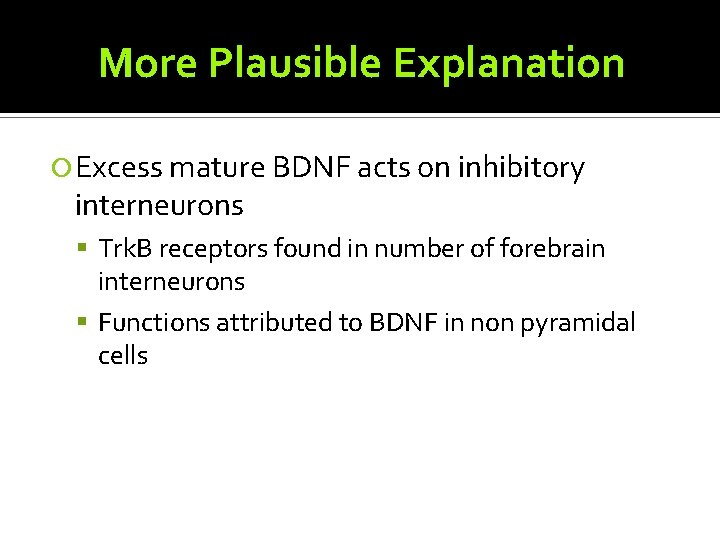 More Plausible Explanation

Excess mature BDNF acts on inhibitory interneurons

TrkB receptors found in number of forebrain interneurons

Functions attributed to BDNF in non pyramidal cells